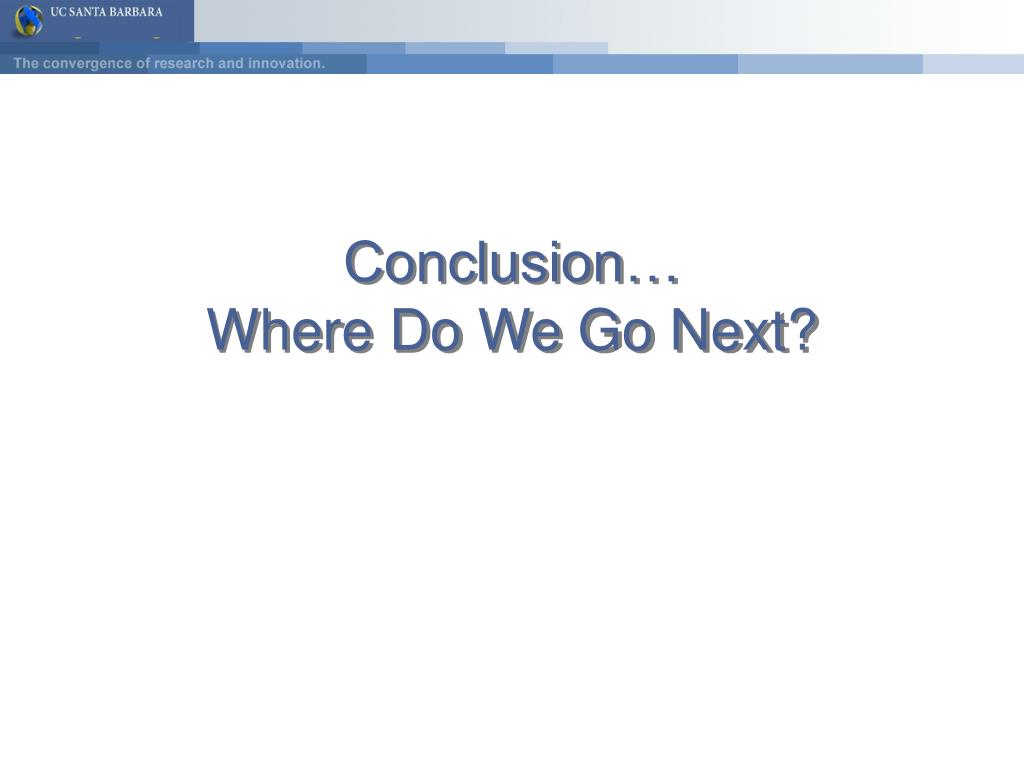 UC SANTA BARBARA

The convergence of research and innovation.

Conclusion…
Where Do We Go Next?